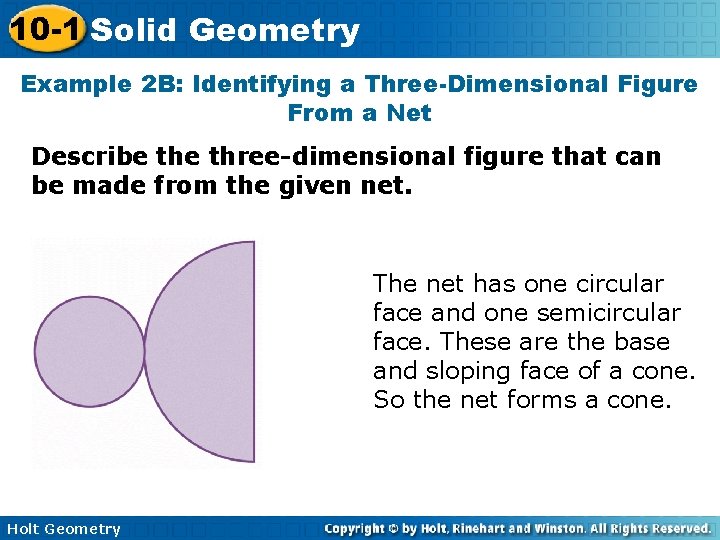 10-1 Solid Geometry

Example 2B: Identifying a Three-Dimensional Figure From a Net

Describe the three-dimensional figure that can be made from the given net.

The net has one circular face and one semicircular face. These are the base and sloping face of a cone. So the net forms a cone.

Holt Geometry

Copyright © by Holt, Rinehart and Winston. All Rights Reserved.